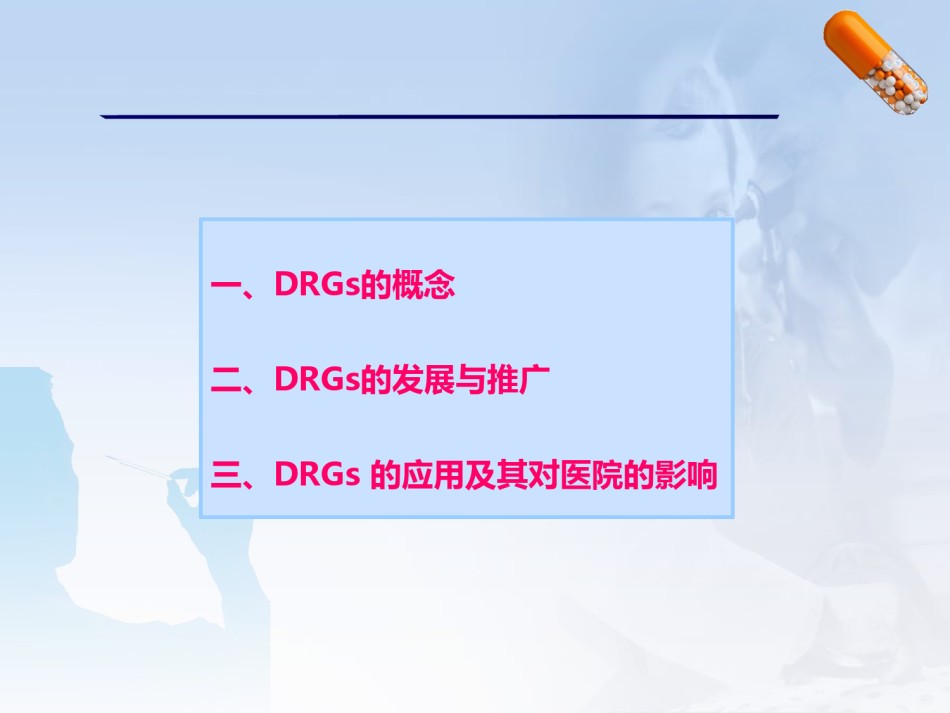 一、DRGs的概念

二、DRGs的发展与推广

三、DRGs 的应用及其对医院的影响